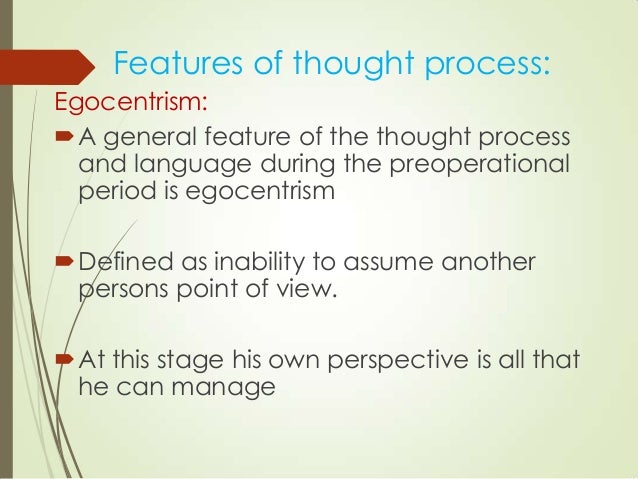 Features of thought process:

Egocentrism:

A general feature of the thought process and language during the preoperational period is egocentrism

Defined as inability to assume another persons point of view.

At this stage his own perspective is all that he can manage